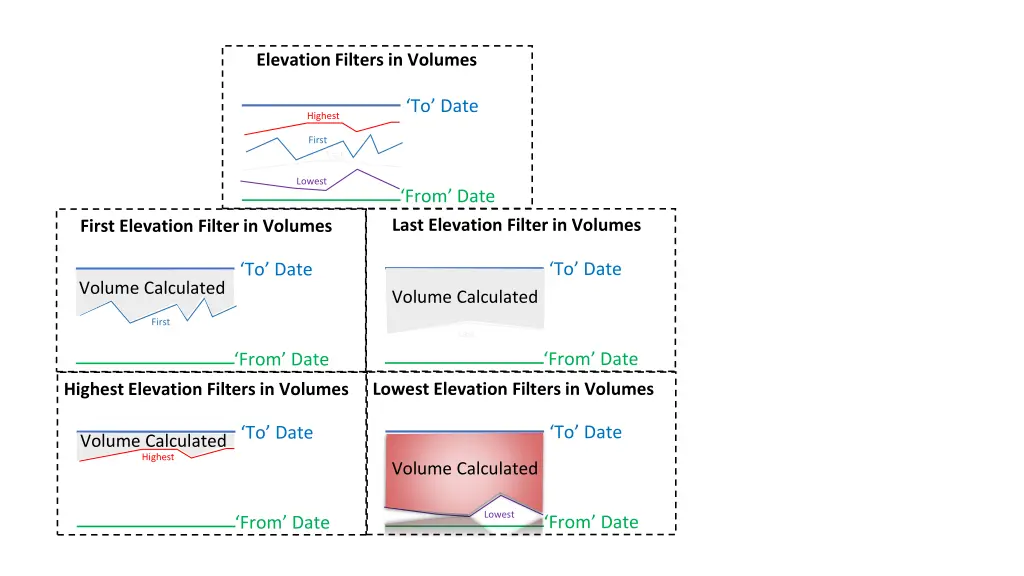 Elevation Filters in Volumes

‘To’ Date
Highest
First
Lowest
‘From’ Date

First Elevation Filter in Volumes

‘To’ Date
Volume Calculated
First
‘From’ Date

Last Elevation Filter in Volumes

‘To’ Date
Volume Calculated
‘From’ Date

Highest Elevation Filters in Volumes

‘To’ Date
Volume Calculated
Highest
‘From’ Date

Lowest Elevation Filters in Volumes

‘To’ Date
Volume Calculated
Lowest
‘From’ Date